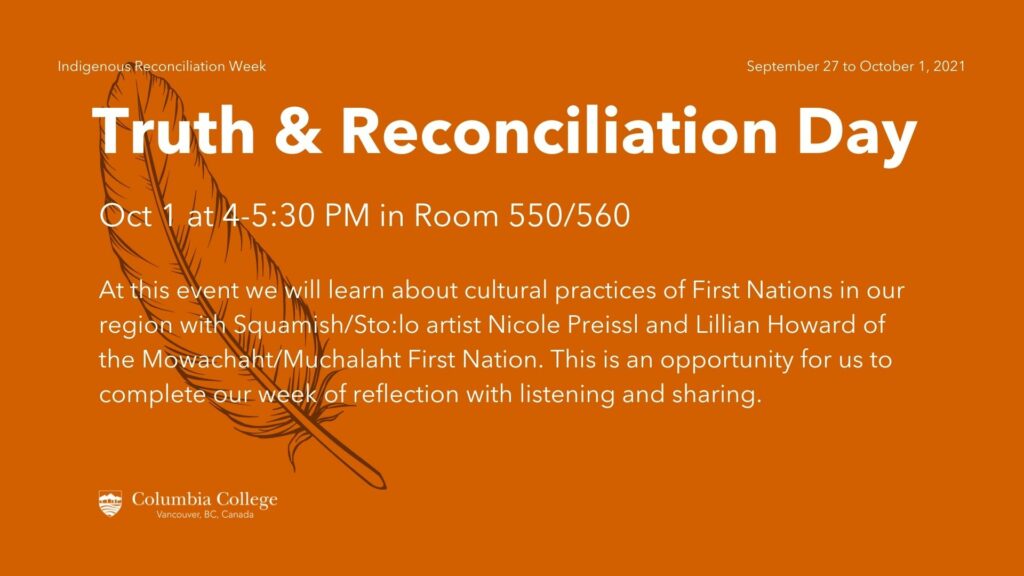 Indigenous Reconciliation Week

September 27 to October 1, 2021

Truth & Reconciliation Day

Oct 1 at 4-5:30 PM in Room 550/560

At this event we will learn about cultural practices of First Nations in our region with Squamish/Sto:lo artist Nicole Preissl and Lillian Howard of the Mowachaht/Muchalaht First Nation. This is an opportunity for us to complete our week of reflection with listening and sharing.

Columbia College
Vancouver, BC, Canada